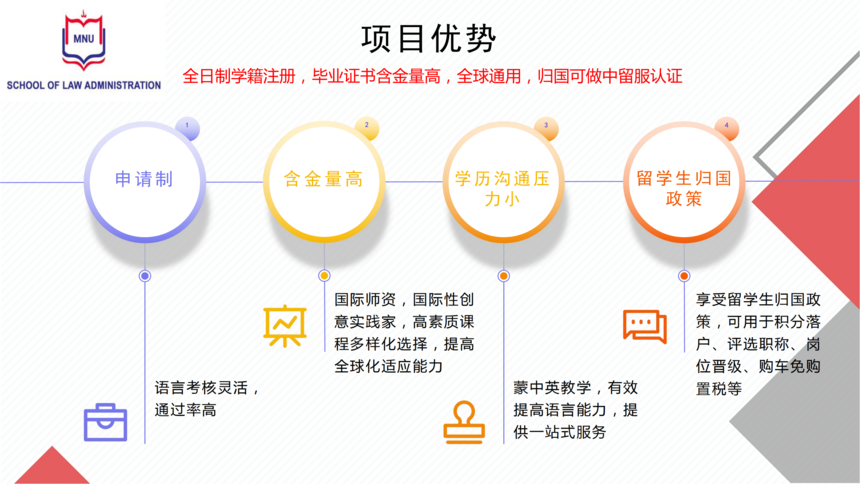 MNU
SCHOOL OF LAW ADMINISTRATION

项目优势

全日制学籍注册，毕业证书含金量高，全球通用，归国可做中留服认证

1
申请制

2
含金量高

3
学历沟通压力小

4
留学生归国政策

语言考核灵活，通过率高

国际师资，国际性创意实践家，高素质课程多样化选择，提高全球化适应能力

蒙中英教学，有效提高语言能力，提供一站式服务

享受留学生归国政策，可用于积分落户、评选职称、岗位晋级、购车免购置税等